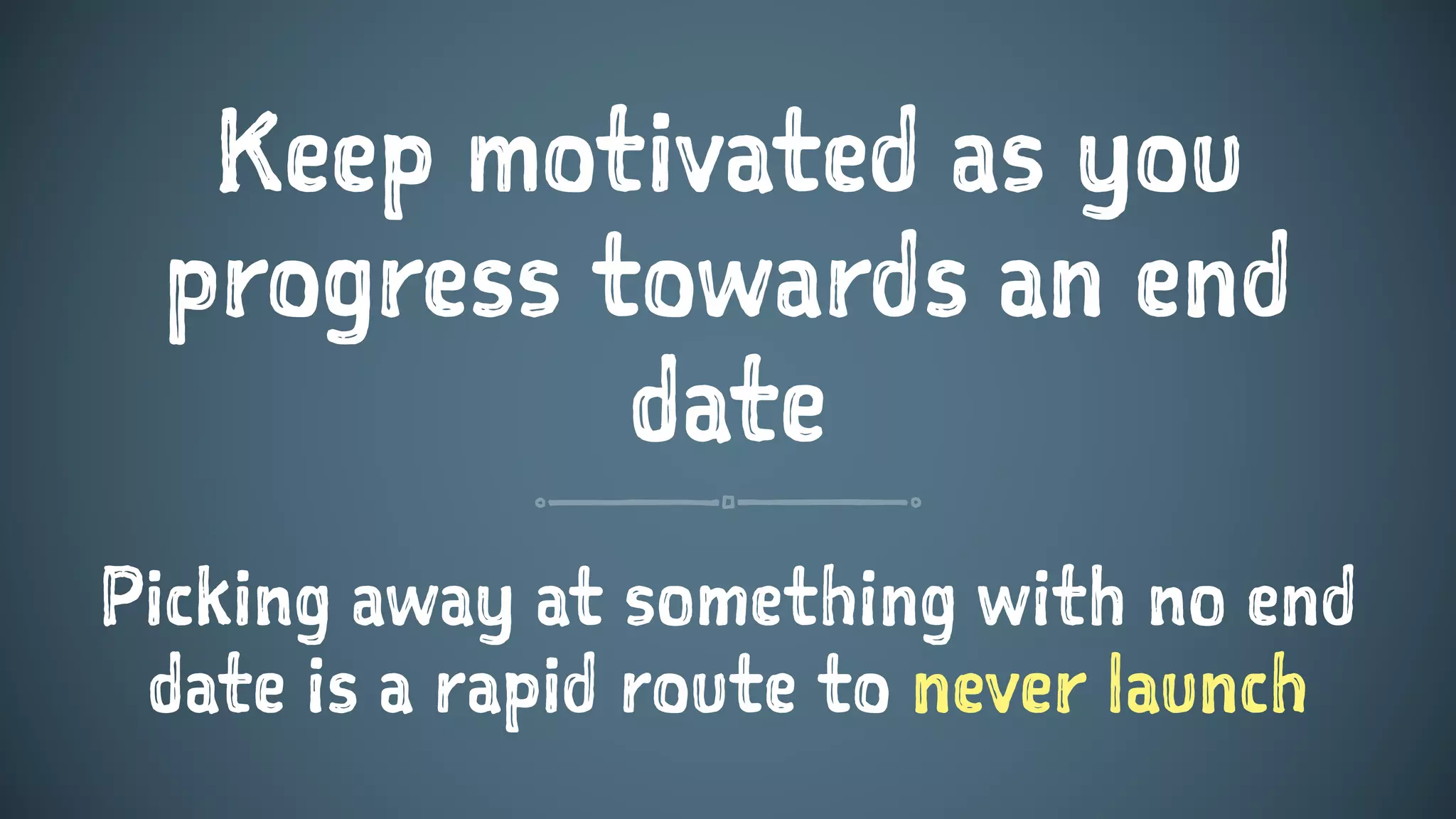 Keep motivated as you progress towards an end date

Picking away at something with no end date is a rapid route to never launch